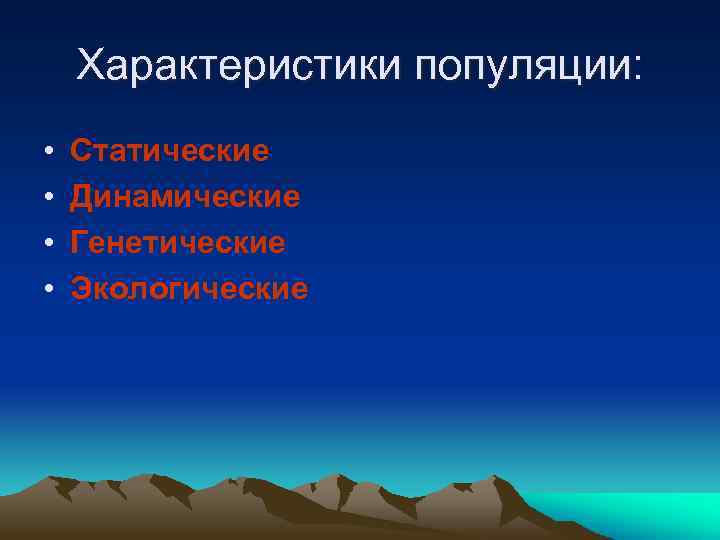 Характеристики популяции:

• Статические
• Динамические
• Генетические
• Экологические